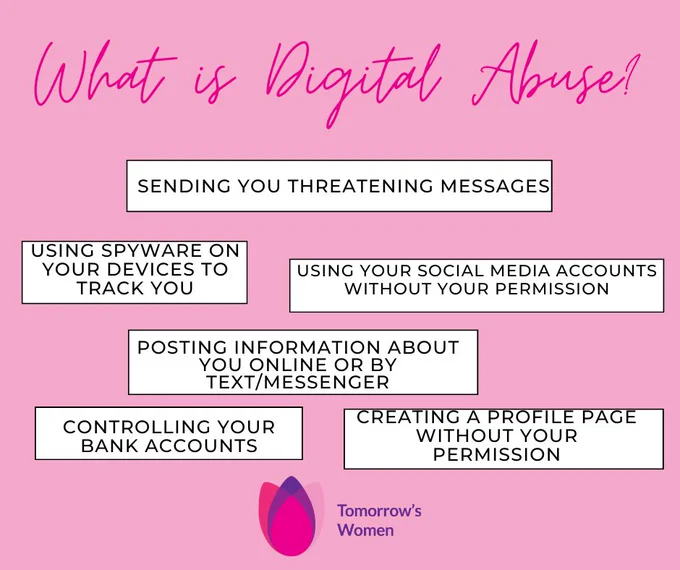 What is Digital Abuse?

SENDING YOU THREATENING MESSAGES

USING SPYWARE ON YOUR DEVICES TO TRACK YOU

USING YOUR SOCIAL MEDIA ACCOUNTS WITHOUT YOUR PERMISSION

POSTING INFORMATION ABOUT YOU ONLINE OR BY TEXT/MESSENGER

CONTROLLING YOUR BANK ACCOUNTS

CREATING A PROFILE PAGE WITHOUT YOUR PERMISSION

Tomorrow's Women